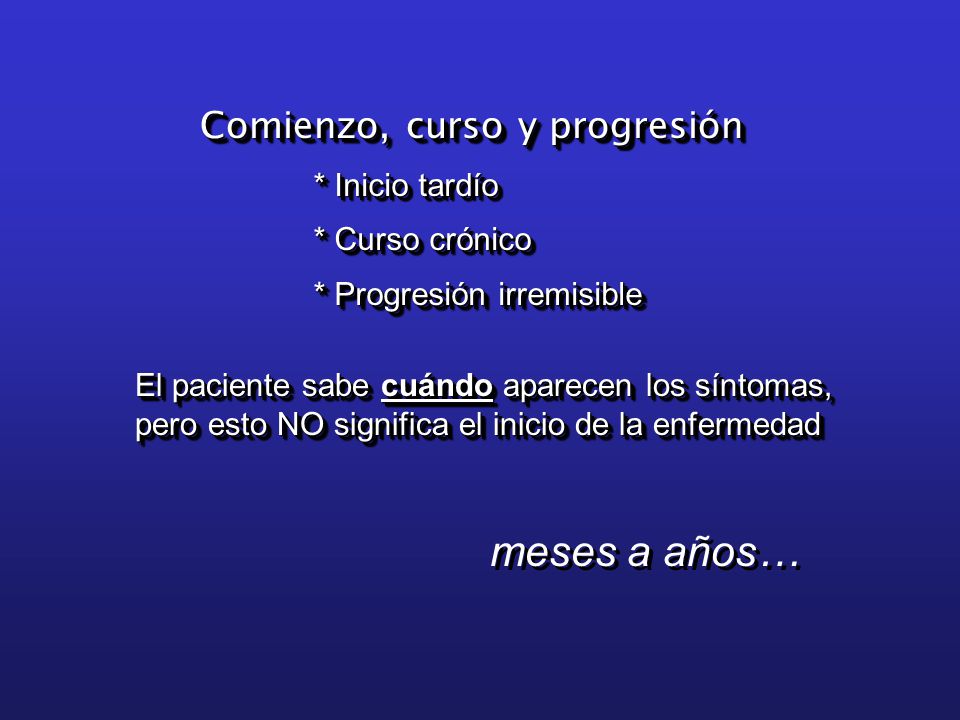 Comienzo, curso y progresión

* Inicio tardío

* Curso crónico

* Progresión irremisible

El paciente sabe cuándo aparecen los síntomas, pero esto NO significa el inicio de la enfermedad

meses a años…